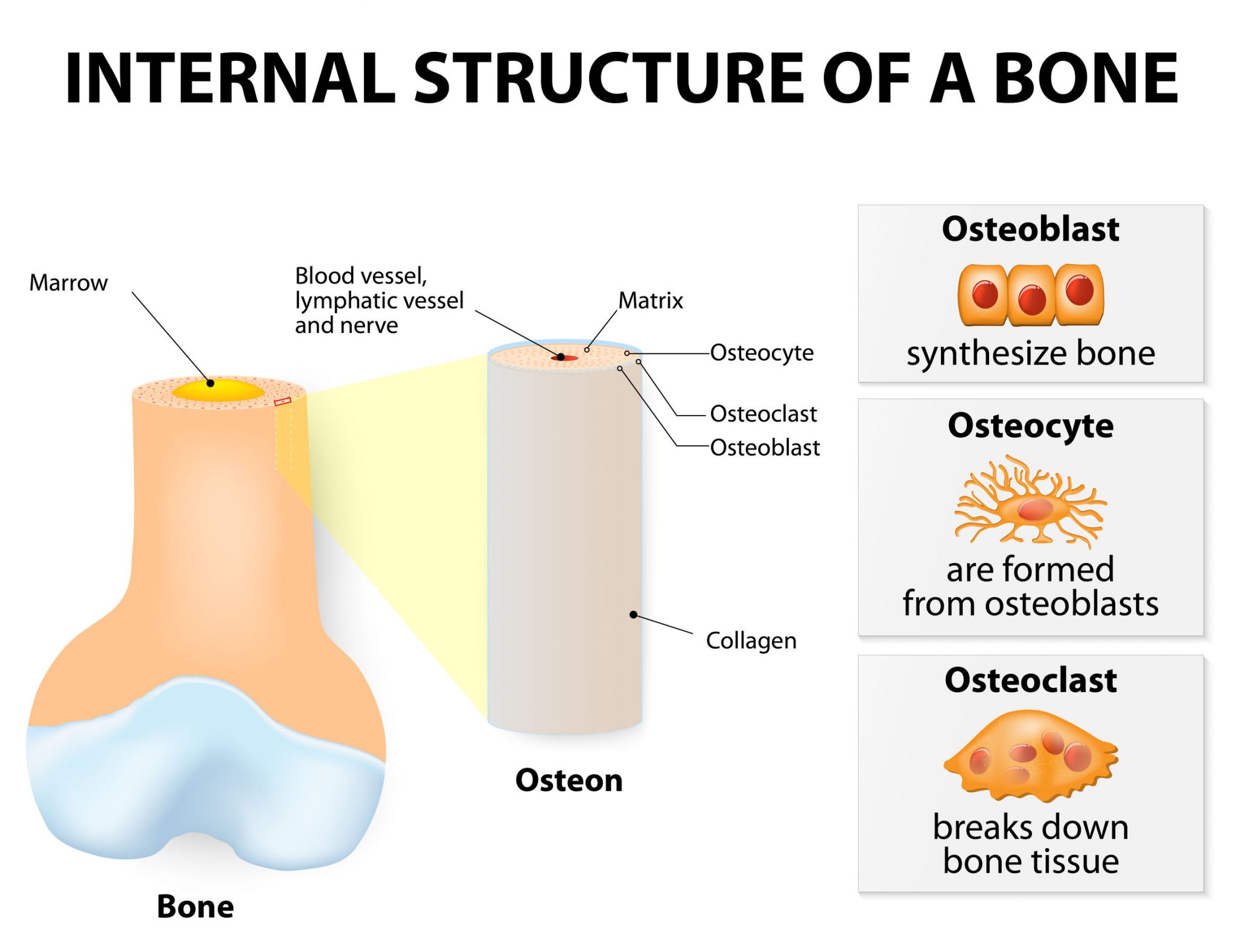 INTERNAL STRUCTURE OF A BONE

Marrow

Blood vessel, lymphatic vessel and nerve

Matrix

Osteocyte

Osteoclast

Osteoblast

Collagen

Bone

Osteon

Osteoblast

synthesize bone

Osteocyte

are formed from osteoblasts

Osteoclast

breaks down bone tissue